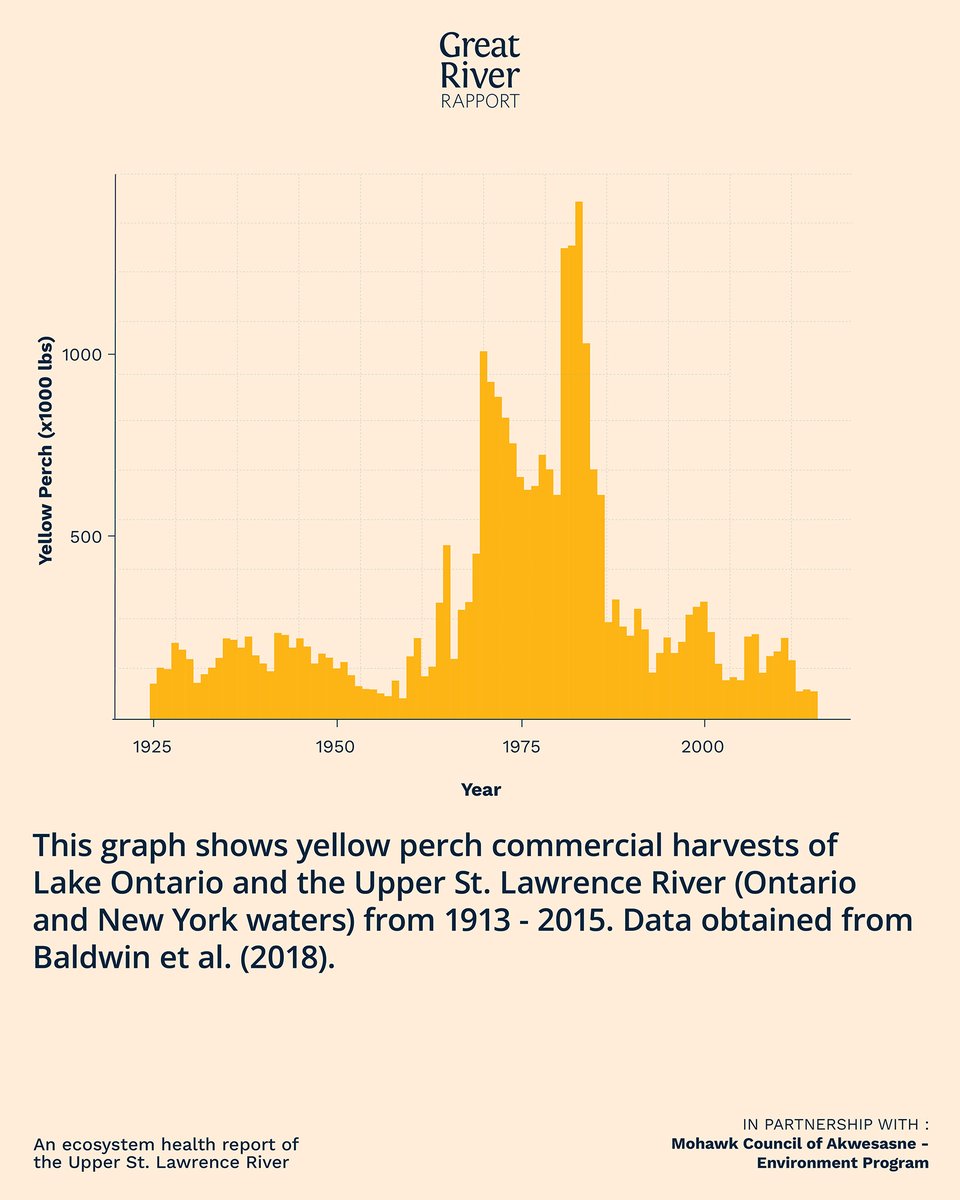 Great River RAPPORT

Yellow Perch (x1000 lbs)

1000

500

1925
1950
1975
2000

Year

This graph shows yellow perch commercial harvests of Lake Ontario and the Upper St. Lawrence River (Ontario and New York waters) from 1913 - 2015. Data obtained from Baldwin et al. (2018).

An ecosystem health report of the Upper St. Lawrence River

IN PARTNERSHIP WITH :
Mohawk Council of Akwesasne – Environment Program